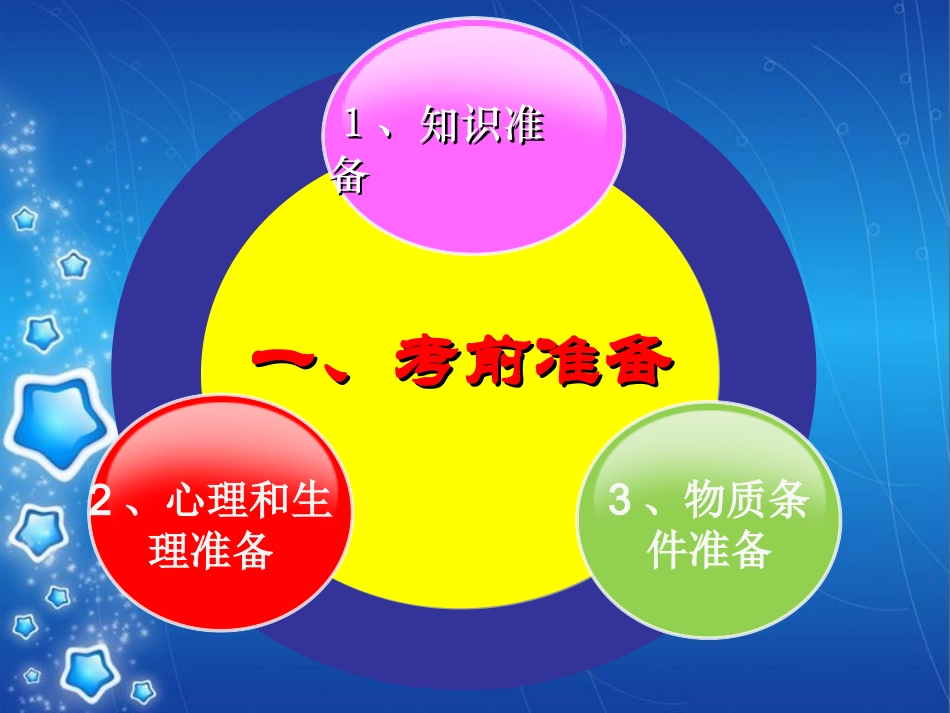 1、知识准备

一、考前准备

2、心理和生理准备

3、物质条件准备